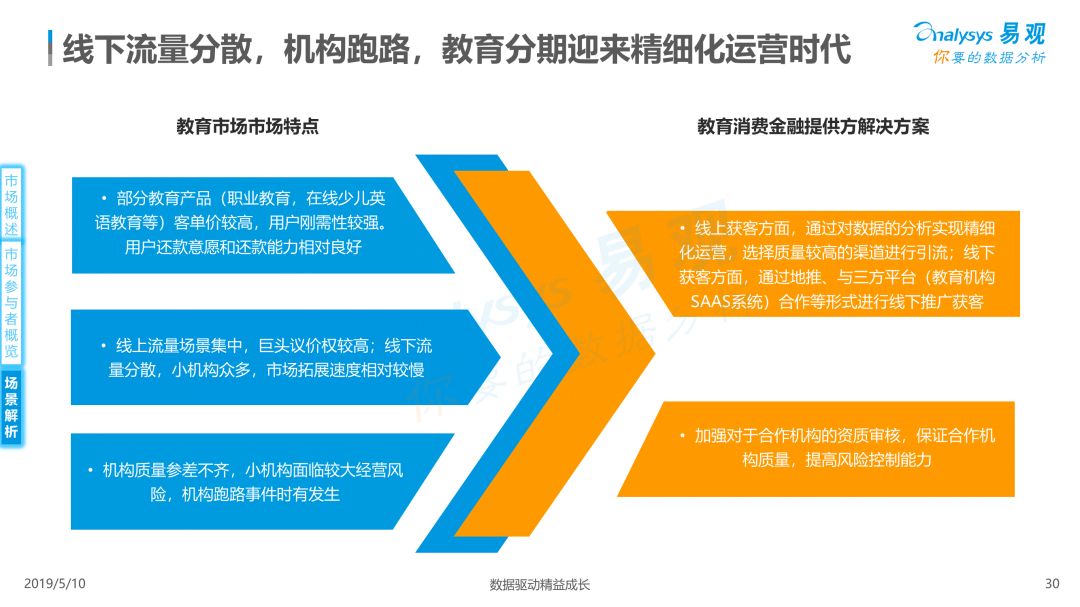 线下流量分散，机构跑路，教育分期迎来精细化运营时代

Analysys 易观
你要的数据分析

市场概述
市场参与者概览
场景解析

教育市场市场特点

• 部分教育产品（职业教育，在线少儿英语教育等）客单价较高，用户刚需性较强。用户还款意愿和还款能力相对良好

• 线上流量场景集中，巨头议价权较高；线下流量分散，小机构众多，市场拓展速度相对较慢

• 机构质量参差不齐，小机构面临较大经营风险，机构跑路事件时有发生

教育消费金融提供方解决方案

• 线上获客方面，通过对数据的分析实现精细化运营，选择质量较高的渠道进行引流；线下获客方面，通过地推、与三方平台（教育机构SAAS系统）合作等形式进行线下推广获客

• 加强对于合作机构的资质审核，保证合作机构质量，提高风险控制能力

2019/5/10
数据驱动精益成长
30